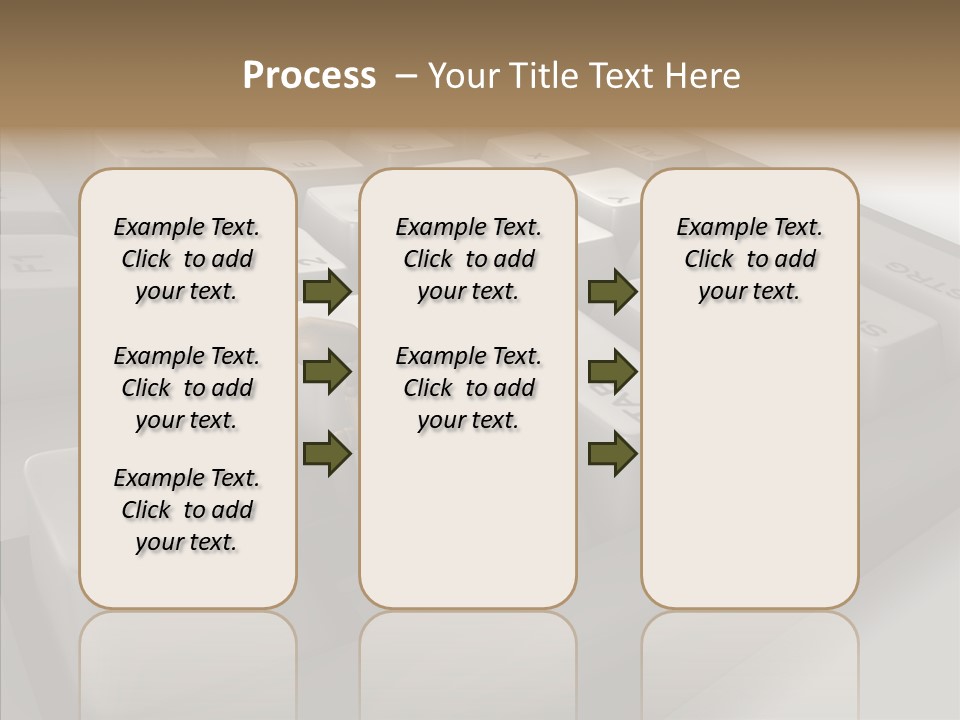 Process – Your Title Text Here

Example Text. Click to add your text.

Example Text. Click to add your text.

Example Text. Click to add your text.

Example Text. Click to add your text.

Example Text. Click to add your text.

Example Text. Click to add your text.